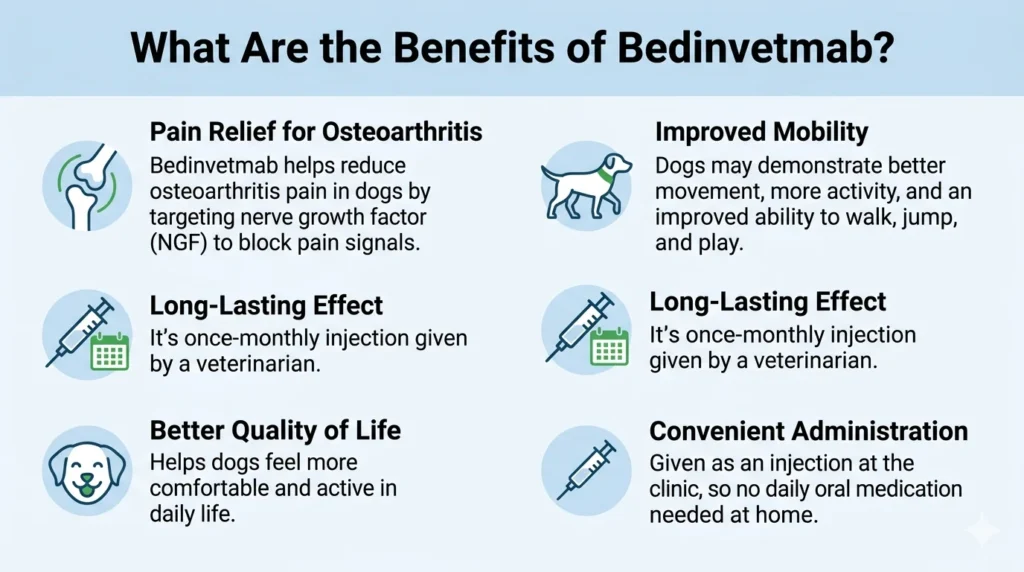 What Are the Benefits of Bedinvetmab?

Pain Relief for Osteoarthritis
Bedinvetmab helps reduce osteoarthritis pain in dogs by targeting nerve growth factor (NGF) to block pain signals.

Long-Lasting Effect
It's once-monthly injection given by a veterinarian.

Better Quality of Life
Helps dogs feel more comfortable and active in daily life.

Improved Mobility
Dogs may demonstrate better movement, more activity, and an improved ability to walk, jump, and play.

Long-Lasting Effect
It's once-monthly injection given by a veterinarian.

Convenient Administration
Given as an injection at the clinic, so no daily oral medication needed at home.